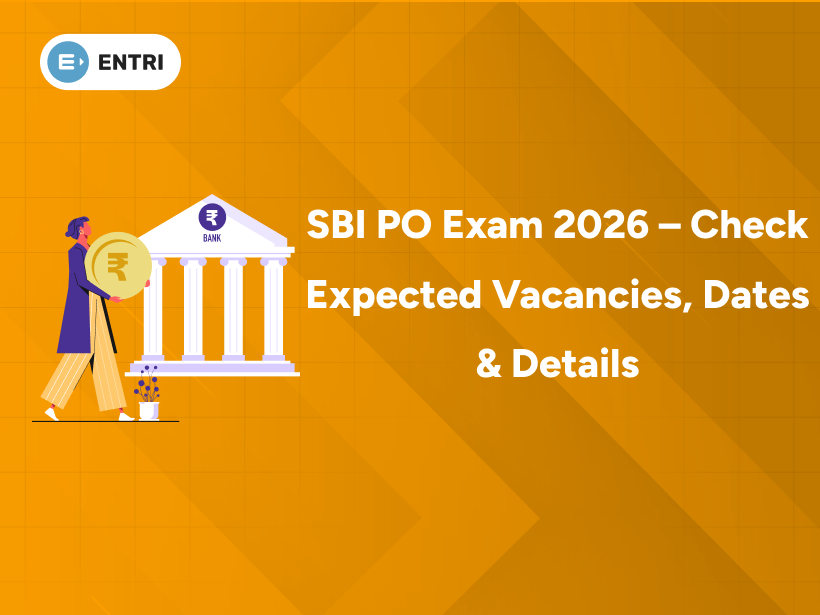 ENTRI

₹
BANK

₹

SBI PO Exam 2026 – Check Expected Vacancies, Dates & Details